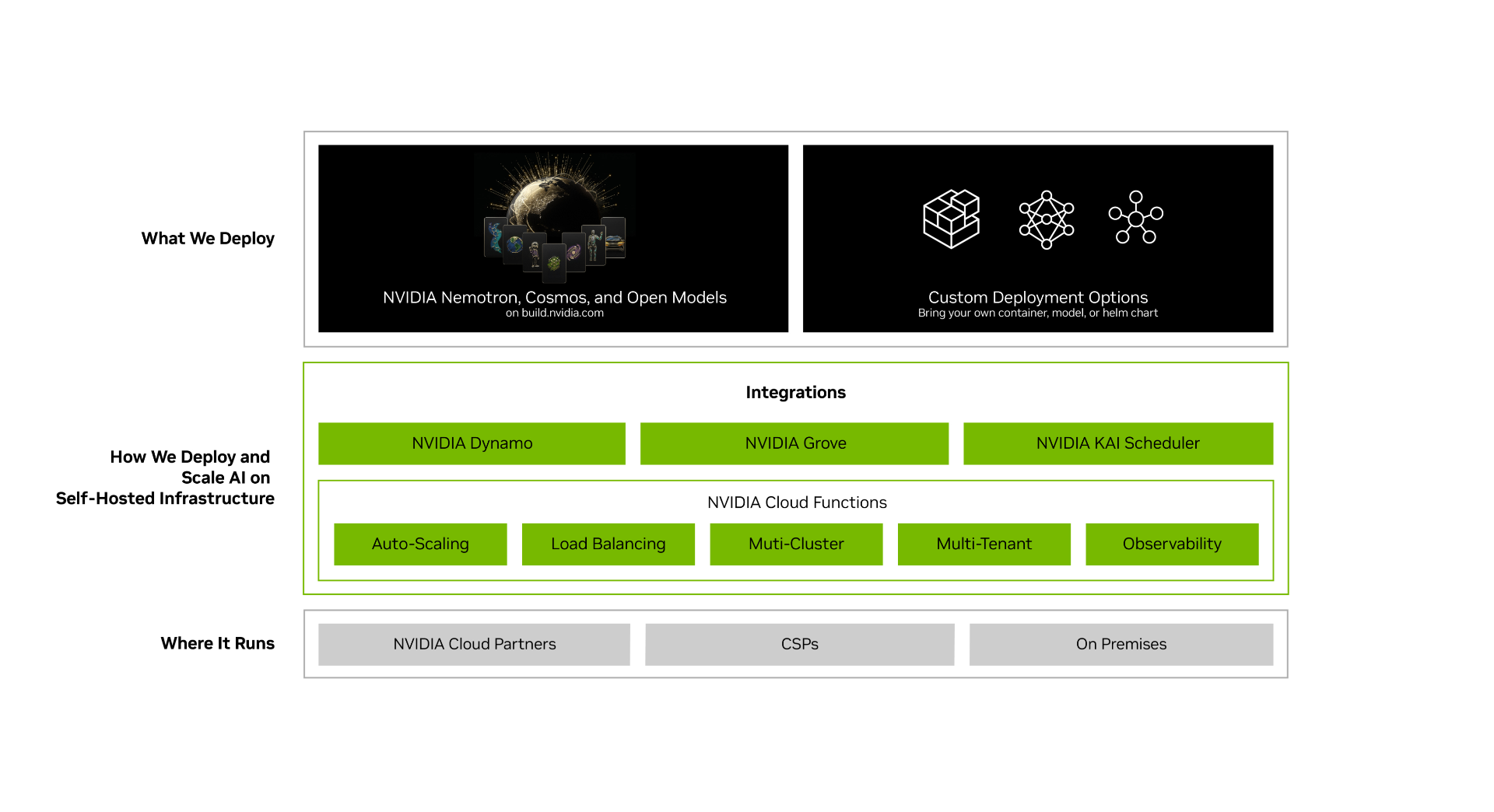 What We Deploy

NVIDIA Nemotron, Cosmos, and Open Models
on build.nvidia.com

Custom Deployment Options
Bring your own container, model, or helm chart

How We Deploy and Scale AI on Self-Hosted Infrastructure

Integrations

NVIDIA Dynamo

NVIDIA Grove

NVIDIA KAI Scheduler

NVIDIA Cloud Functions

Auto-Scaling

Load Balancing

Muti-Cluster

Multi-Tenant

Observability

Where It Runs

NVIDIA Cloud Partners

CSPs

On Premises